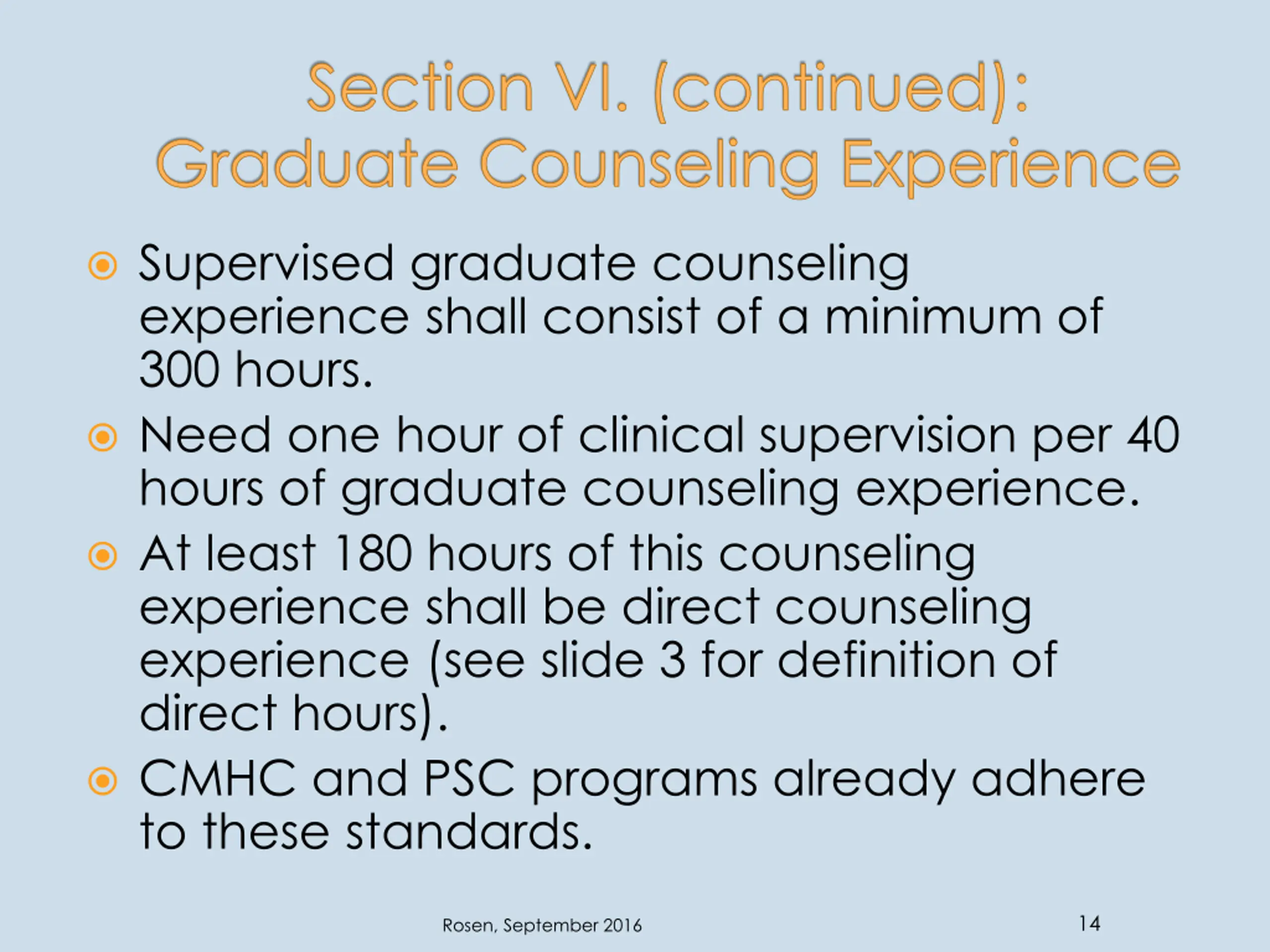 Section VI. (continued): Graduate Counseling Experience

Supervised graduate counseling experience shall consist of a minimum of 300 hours.

Need one hour of clinical supervision per 40 hours of graduate counseling experience.

At least 180 hours of this counseling experience shall be direct counseling experience (see slide 3 for definition of direct hours).

CMHC and PSC programs already adhere to these standards.

Rosen, September 2016

14